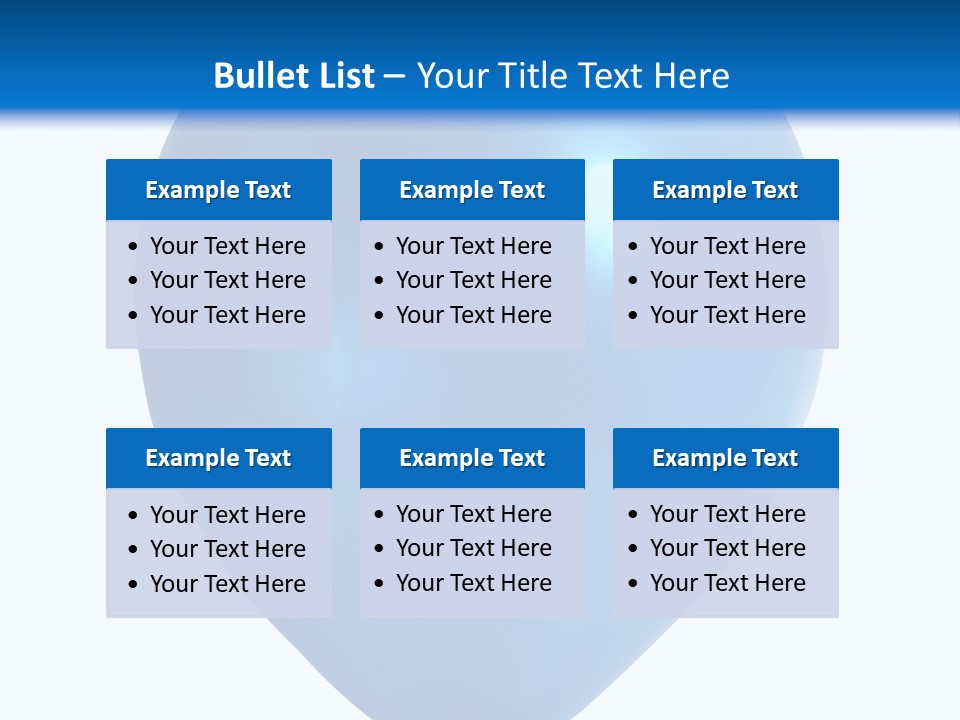 Bullet List – Your Title Text Here

Example Text
• Your Text Here
• Your Text Here
• Your Text Here

Example Text
• Your Text Here
• Your Text Here
• Your Text Here

Example Text
• Your Text Here
• Your Text Here
• Your Text Here

Example Text
• Your Text Here
• Your Text Here
• Your Text Here

Example Text
• Your Text Here
• Your Text Here
• Your Text Here

Example Text
• Your Text Here
• Your Text Here
• Your Text Here